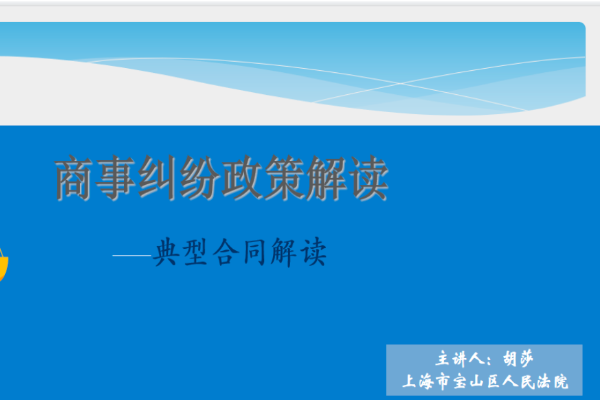 商事纠纷政策解读

——典型合同解读

主讲人：胡莎
上海市宝山区人民法院